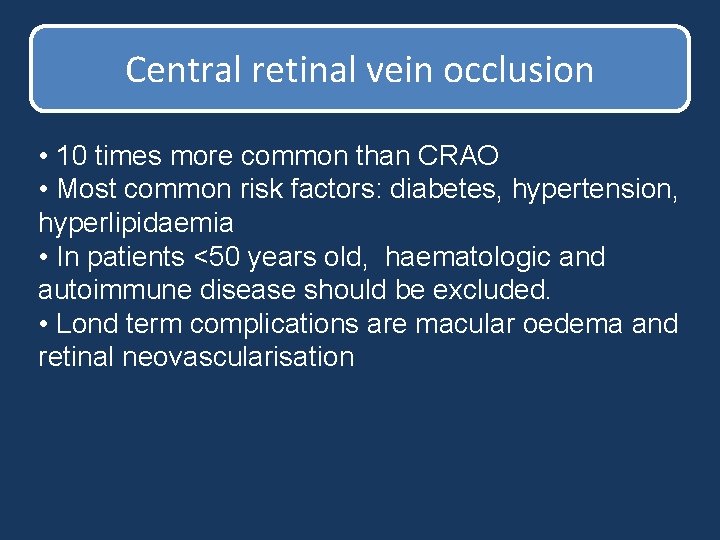 Central retinal vein occlusion

• 10 times more common than CRAO
• Most common risk factors: diabetes, hypertension, hyperlipidaemia
• In patients <50 years old, haematologic and autoimmune disease should be excluded.
• Lond term complications are macular oedema and retinal neovascularisation